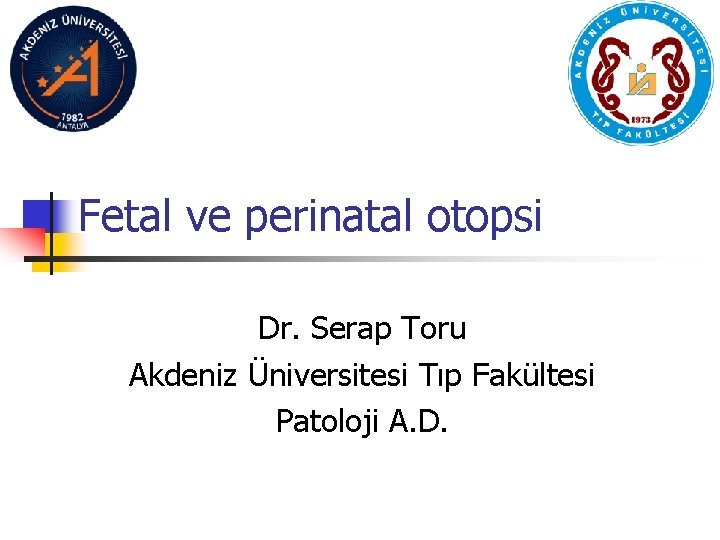 AKDENİZ ÜNİVERSİTESİ
1982
ANTALYA

AKDENİZ ÜNİVERSİTESİ
1973
TIP FAKÜLTESİ

Fetal ve perinatal otopsi

Dr. Serap Toru
Akdeniz Üniversitesi Tıp Fakültesi
Patoloji A.D.